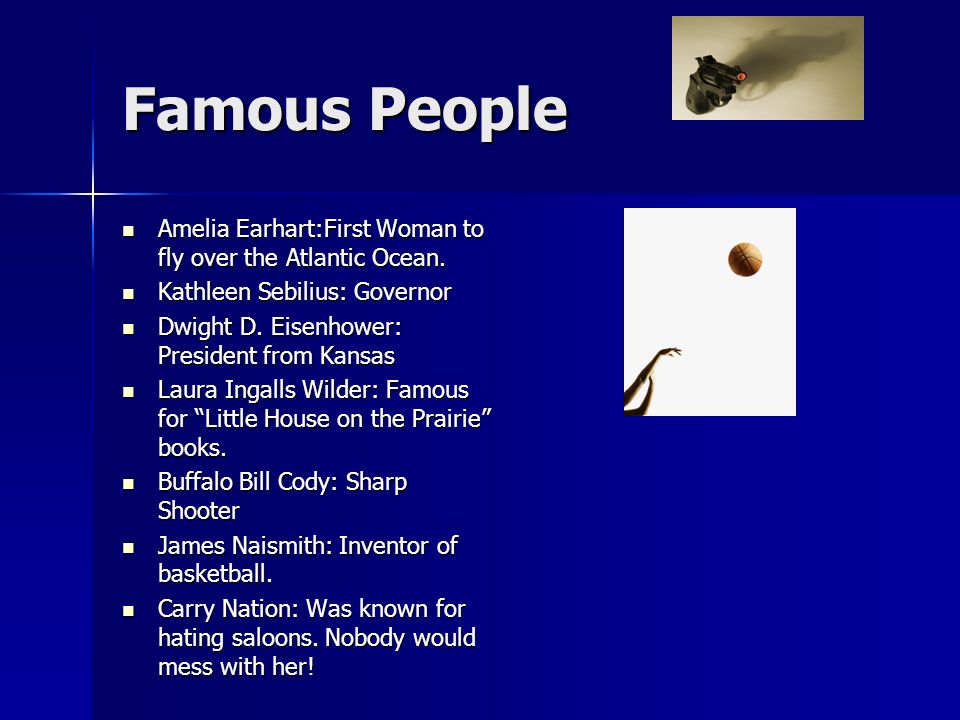 Famous People

- Amelia Earhart:First Woman to fly over the Atlantic Ocean.
- Kathleen Sebilius: Governor
- Dwight D. Eisenhower: President from Kansas
- Laura Ingalls Wilder: Famous for “Little House on the Prairie” books.
- Buffalo Bill Cody: Sharp Shooter
- James Naismith: Inventor of basketball.
- Carry Nation: Was known for hating saloons. Nobody would mess with her!